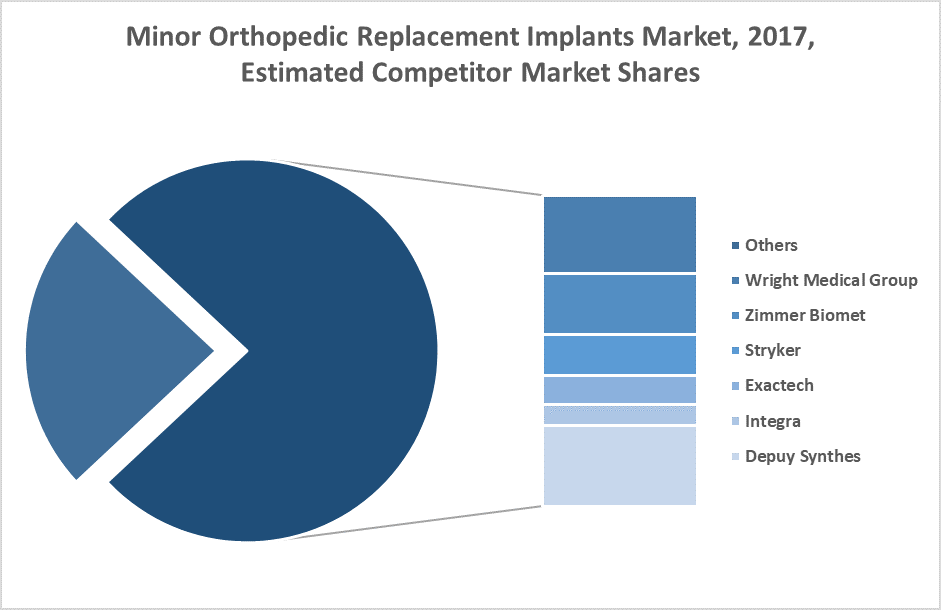 Minor Orthopedic Replacement Implants Market, 2017, Estimated Competitor Market Shares

Others
Wright Medical Group
Zimmer Biomet
Stryker
Exactech
Integra
Depuy Synthes